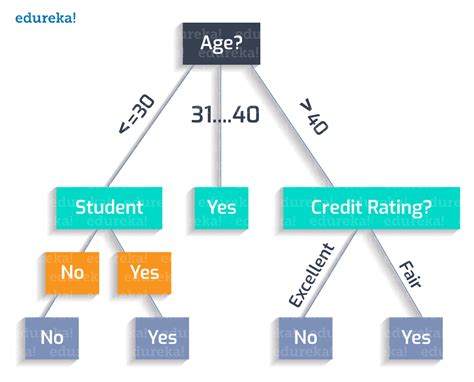 edureka!

Age?

<=30

31....40

>40

Student

Yes

Credit Rating?

No

Yes

Excellent

Fair

No

Yes

No

Yes